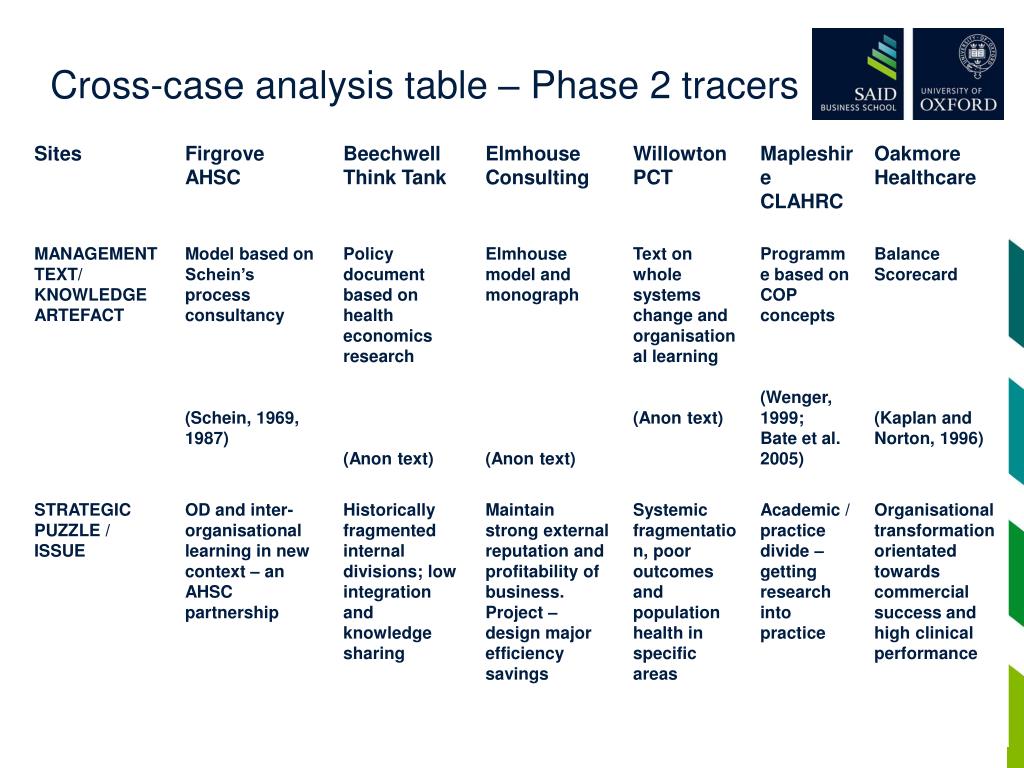 Cross-case analysis table – Phase 2 tracers

SAID BUSINESS SCHOOL

UNIVERSITY OF OXFORD

| Sites | Firgrove AHSC | Beechwell Think Tank | Elmhouse Consulting | Willowton PCT | Mapleshire CLAHRC | Oakmore Healthcare |
|---|---|---|---|---|---|---|
| MANAGEMENT TEXT/ KNOWLEDGE ARTEFACT | Model based on Schein's process consultancy (Schein, 1969, 1987) | Policy document based on health economics research (Anon text) | Elmhouse model and monograph (Anon text) | Text on whole systems change and organisational learning (Anon text) | Programme based on COP concepts (Wenger, 1999; Bate et al. 2005) | Balance Scorecard (Kaplan and Norton, 1996) |
| STRATEGIC PUZZLE / ISSUE | OD and inter-organisational learning in new context – an AHSC partnership | Historically fragmented internal divisions; low integration and knowledge sharing | Maintain strong external reputation and profitability of business. Project – design major efficiency savings | Systemic fragmentation, poor outcomes and population health in specific areas | Academic / practice divide – getting research into practice | Organisational transformation orientated towards commercial success and high clinical performance |